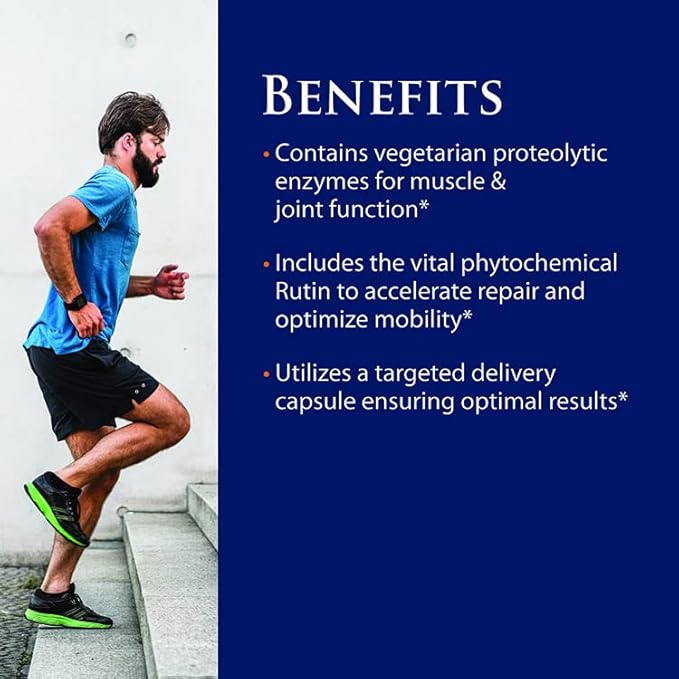 BENEFITS

• Contains vegetarian proteolytic enzymes for muscle & joint function*

• Includes the vital phytochemical Rutin to accelerate repair and optimize mobility*

• Utilizes a targeted delivery capsule ensuring optimal results*